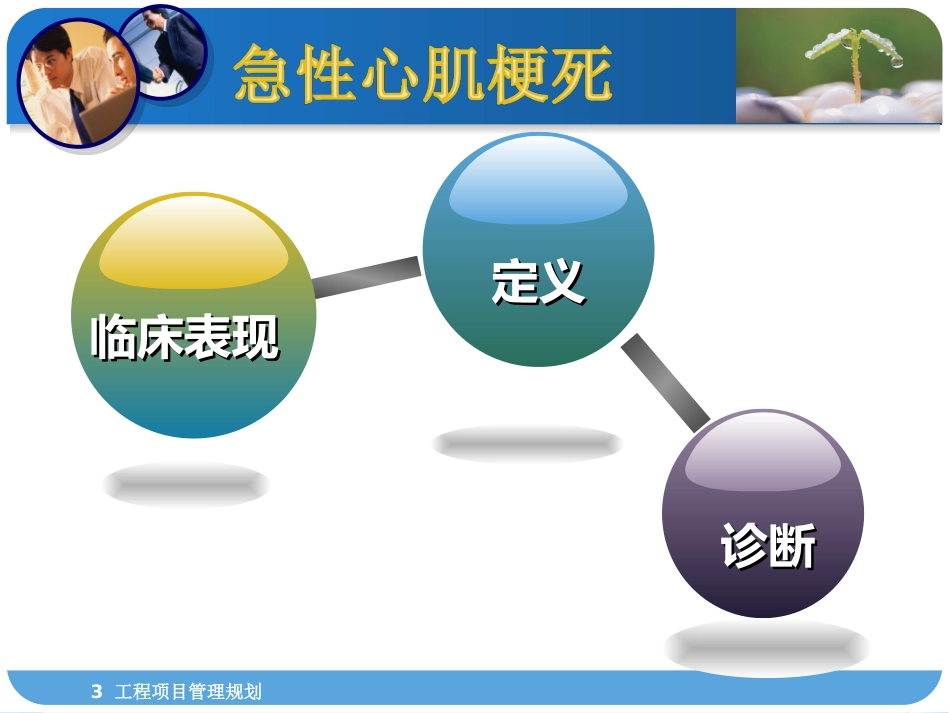 急性心肌梗死

临床表现

定义

诊断

3 工程项目管理规划